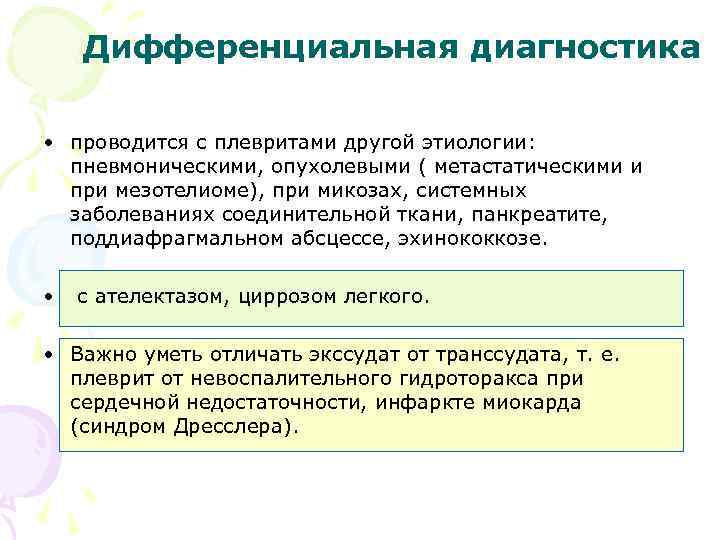 Дифференциальная диагностика

• проводится с плевритами другой этиологии: пневмоническими, опухолевыми ( метастатическими и при мезотелиоме), при микозах, системных заболеваниях соединительной ткани, панкреатите, поддиафрагмальном абсцессе, эхинококкозе.

• с ателектазом, циррозом легкого.

• Важно уметь отличать экссудат от транссудата, т. е. плеврит от невоспалительного гидроторакса при сердечной недостаточности, инфаркте миокарда (синдром Дресслера).